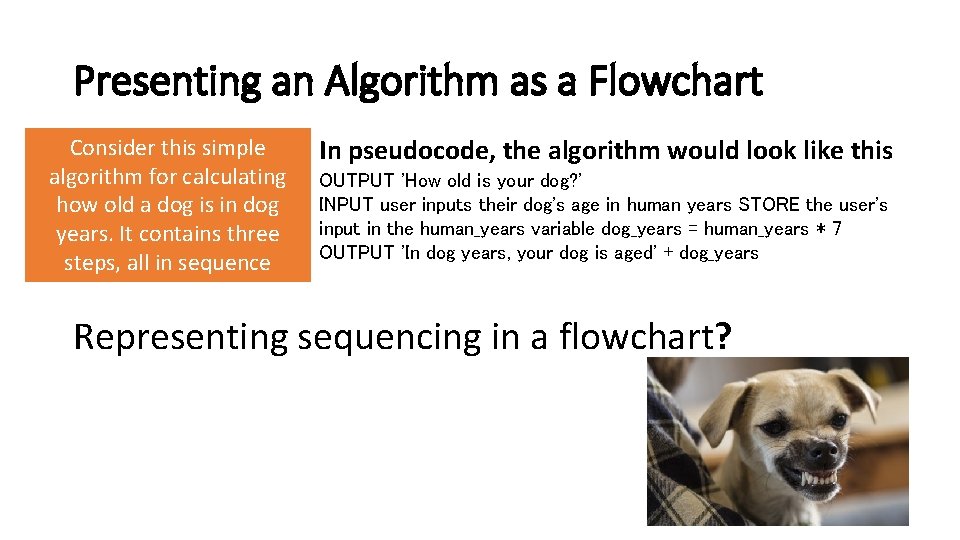 Presenting an Algorithm as a Flowchart

Consider this simple algorithm for calculating how old a dog is in dog years. It contains three steps, all in sequence

In pseudocode, the algorithm would look like this

OUTPUT 'How old is your dog?'
INPUT user inputs their dog's age in human years STORE the user's input in the human_years variable dog_years = human_years * 7
OUTPUT 'In dog years, your dog is aged' + dog_years

Representing sequencing in a flowchart?